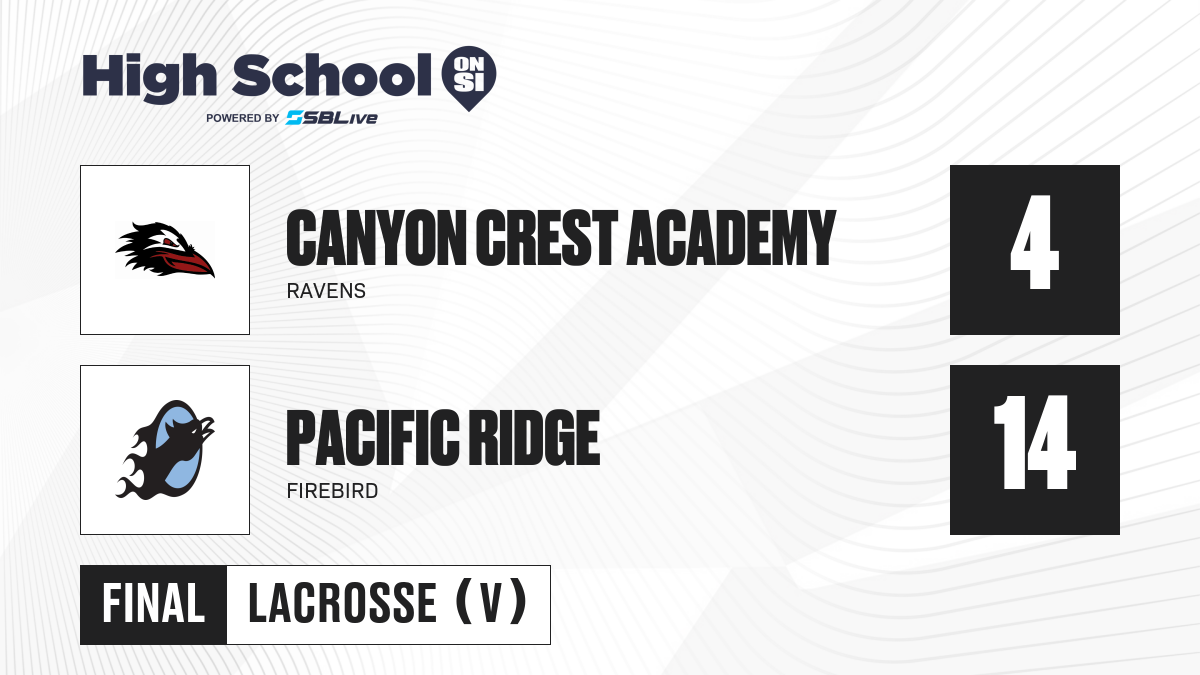 High School ON SI
POWERED BY SBLive

CANYON CREST ACADEMY
RAVENS
4

PACIFIC RIDGE
FIREBIRD
14

FINAL LACROSSE (V)